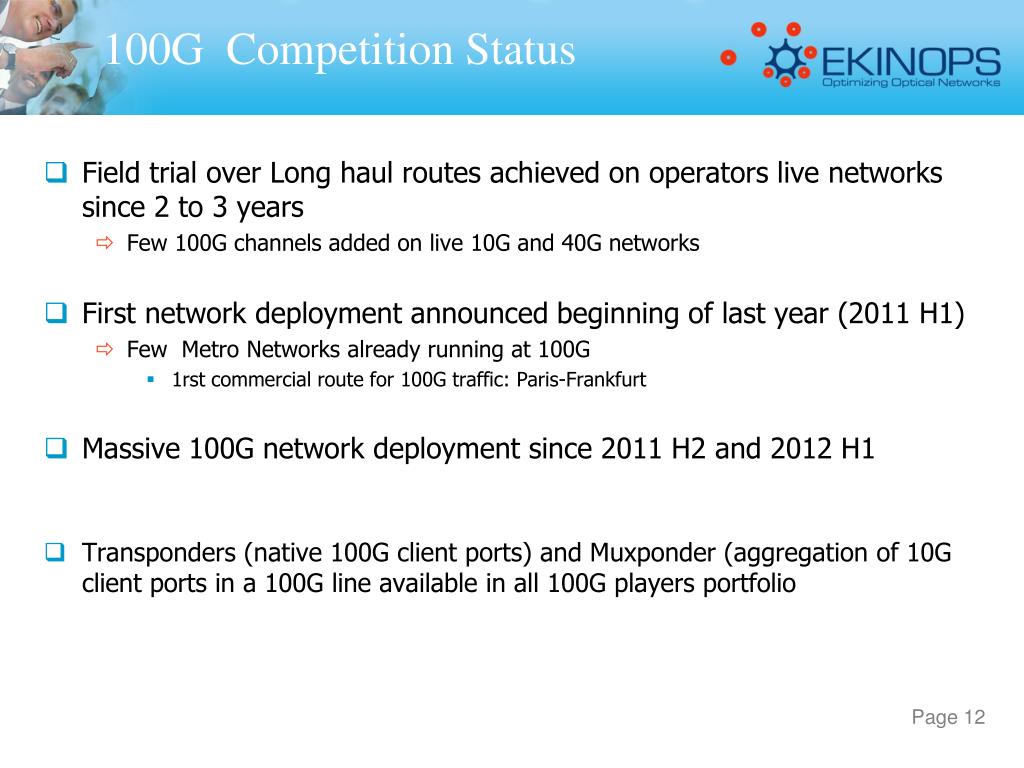 100G Competition Status

EKINOPS
Optimizing Optical Networks

Field trial over Long haul routes achieved on operators live networks since 2 to 3 years

Few 100G channels added on live 10G and 40G networks

First network deployment announced beginning of last year (2011 H1)

Few Metro Networks already running at 100G

1rst commercial route for 100G traffic: Paris-Frankfurt

Massive 100G network deployment since 2011 H2 and 2012 H1

Transponders (native 100G client ports) and Muxponder (aggregation of 10G client ports in a 100G line available in all 100G players portfolio

Page 12